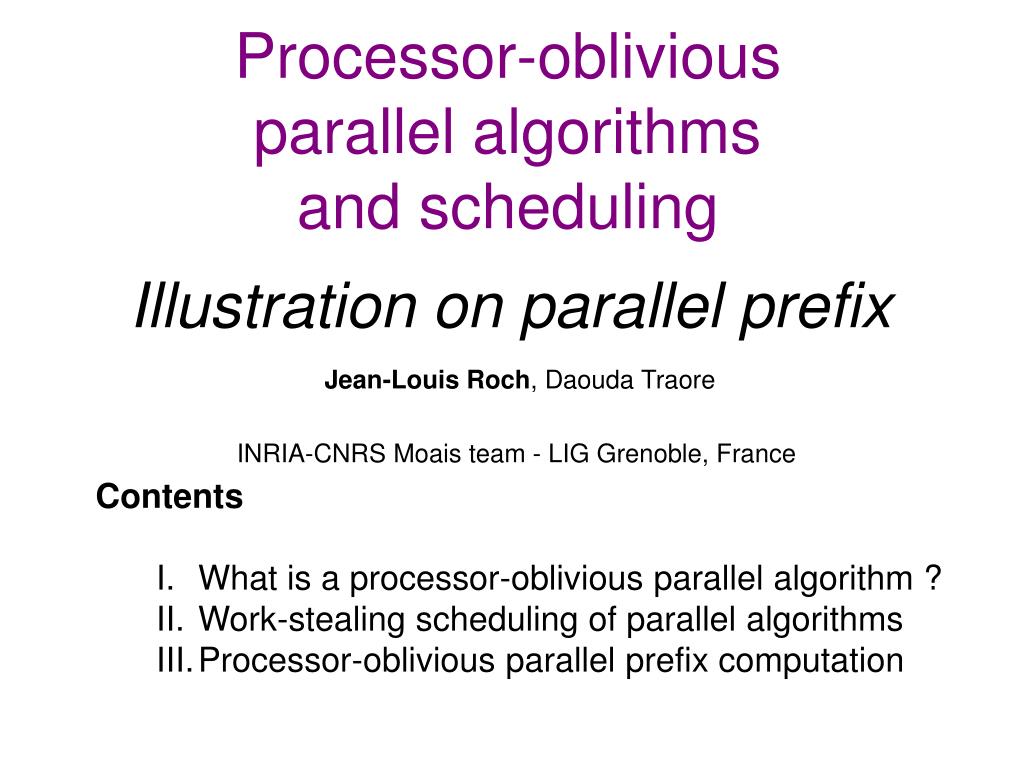 Processor-oblivious parallel algorithms and scheduling

Illustration on parallel prefix

Jean-Louis Roch, Daouda Traore

INRIA-CNRS Moais team - LIG Grenoble, France

Contents

I. What is a processor-oblivious parallel algorithm ?
II. Work-stealing scheduling of parallel algorithms
III. Processor-oblivious parallel prefix computation